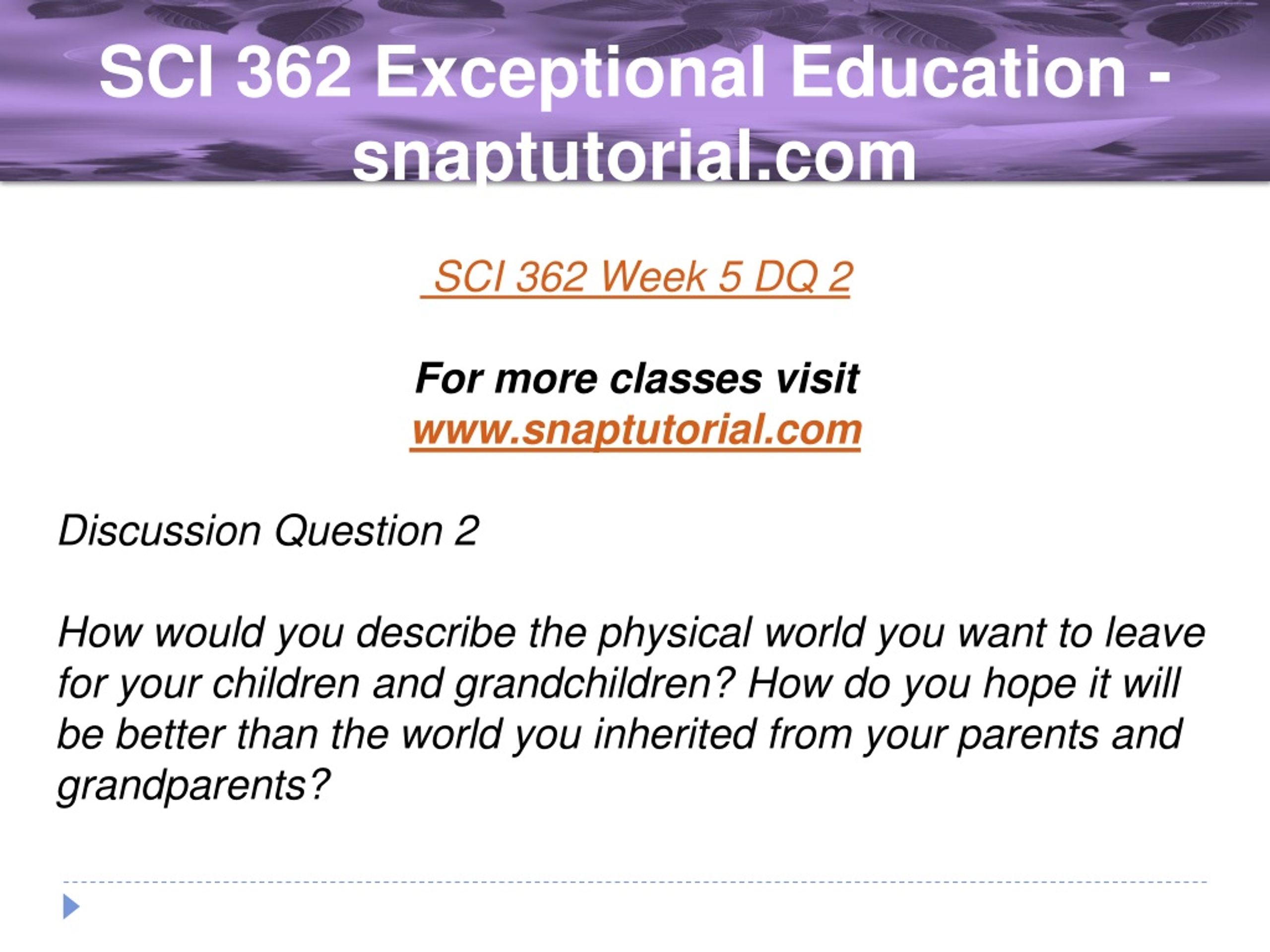 SCI 362 Exceptional Education - snaptutorial.com

SCI 362 Week 5 DQ 2

For more classes visit
www.snaptutorial.com

Discussion Question 2

How would you describe the physical world you want to leave for your children and grandchildren? How do you hope it will be better than the world you inherited from your parents and grandparents?